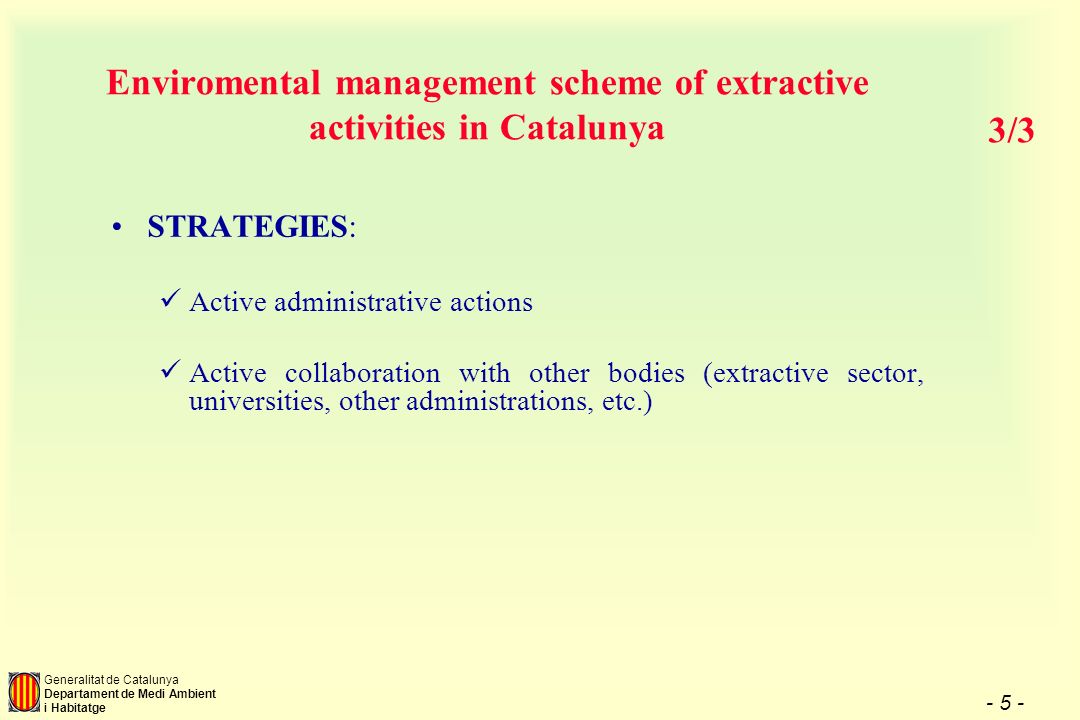 Enviromental management scheme of extractive activities in Catalunya

3/3

• STRATEGIES:

✓ Active administrative actions

✓ Active collaboration with other bodies (extractive sector, universities, other administrations, etc.)

Generalitat de Catalunya
Departament de Medi Ambient i Habitatge

- 5 -